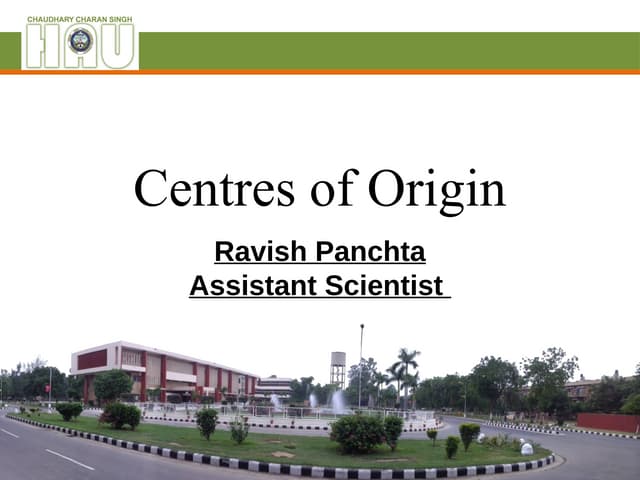 CHAUDHARY CHARAN SINGH
HAU

Centres of Origin

Ravish Panchta
Assistant Scientist